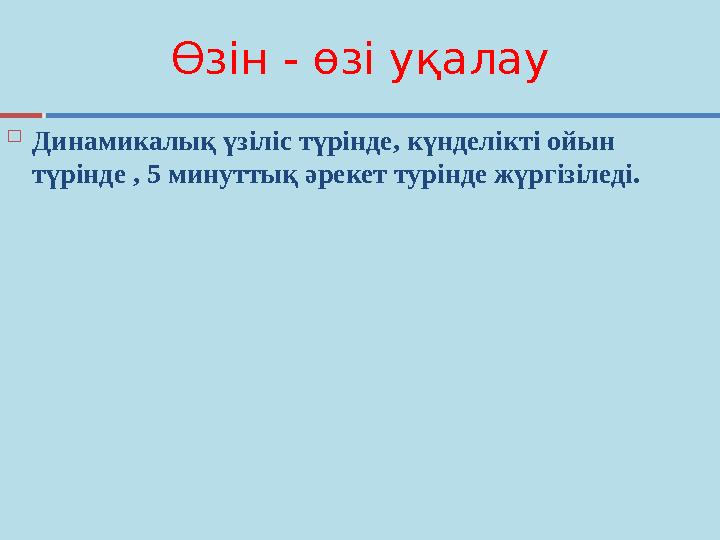 Өзін - өзі уқалау

Динамикалық үзіліс түрінде, күнделікті ойын түрінде , 5 минуттық әрекет турінде жүргізіледі.